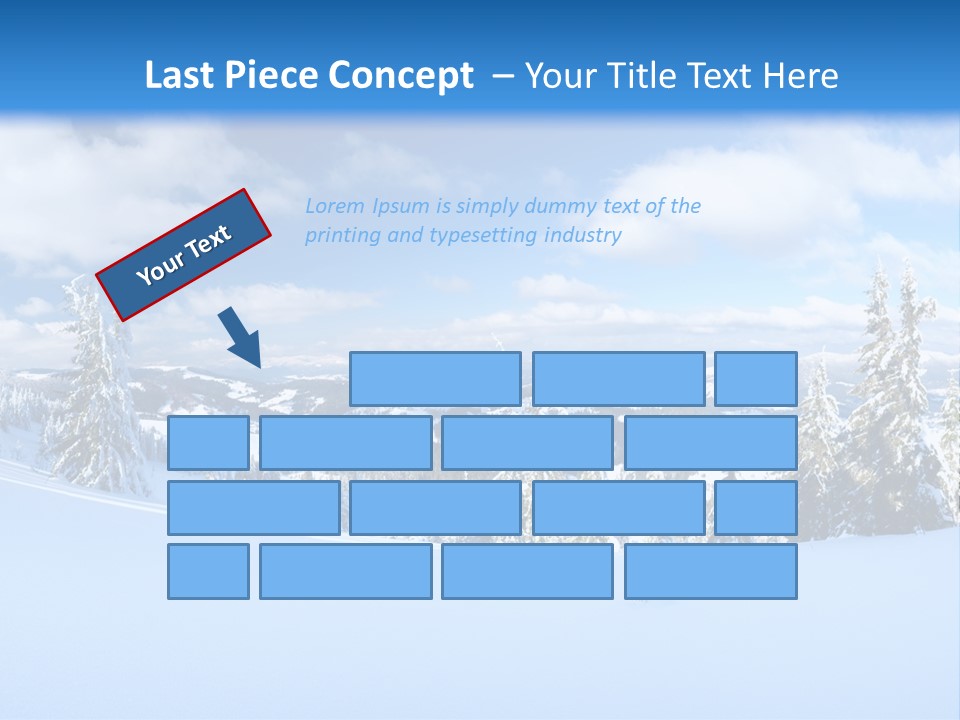 Last Piece Concept – Your Title Text Here

Your Text

Lorem Ipsum is simply dummy text of the printing and typesetting industry